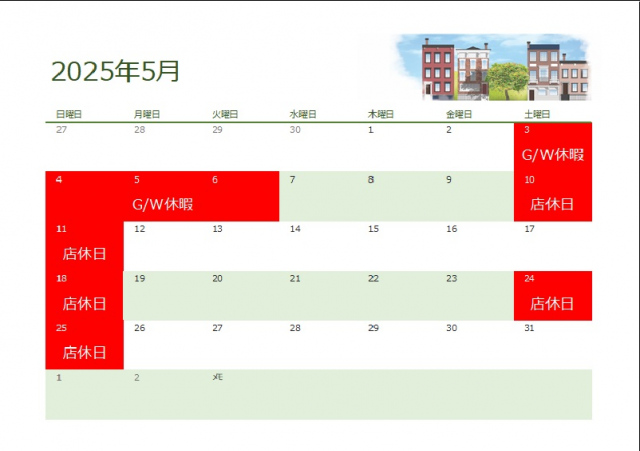 2025年5月

| 日曜日 | 月曜日 | 火曜日 | 水曜日 | 木曜日 | 金曜日 | 土曜日 |
|---|---|---|---|---|---|---|
| 27 | 28 | 29 | 30 | 1 | 2 | 3 G/W休暇 |
| 4 | 5 G/W休暇 | 6 | 7 | 8 | 9 | 10 店休日 |
| 11 店休日 | 12 | 13 | 14 | 15 | 16 | 17 |
| 18 店休日 | 19 | 20 | 21 | 22 | 23 | 24 店休日 |
| 25 店休日 | 26 | 27 | 28 | 29 | 30 | 31 |
| 1 | 2 | メモ | | | | |